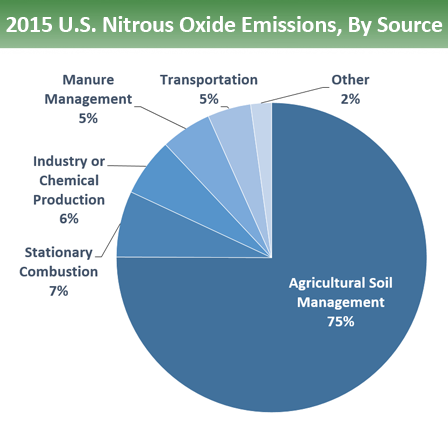 2015 U.S. Nitrous Oxide Emissions, By Source

Manure Management 5%

Transportation 5%

Other 2%

Industry or Chemical Production 6%

Stationary Combustion 7%

Agricultural Soil Management 75%